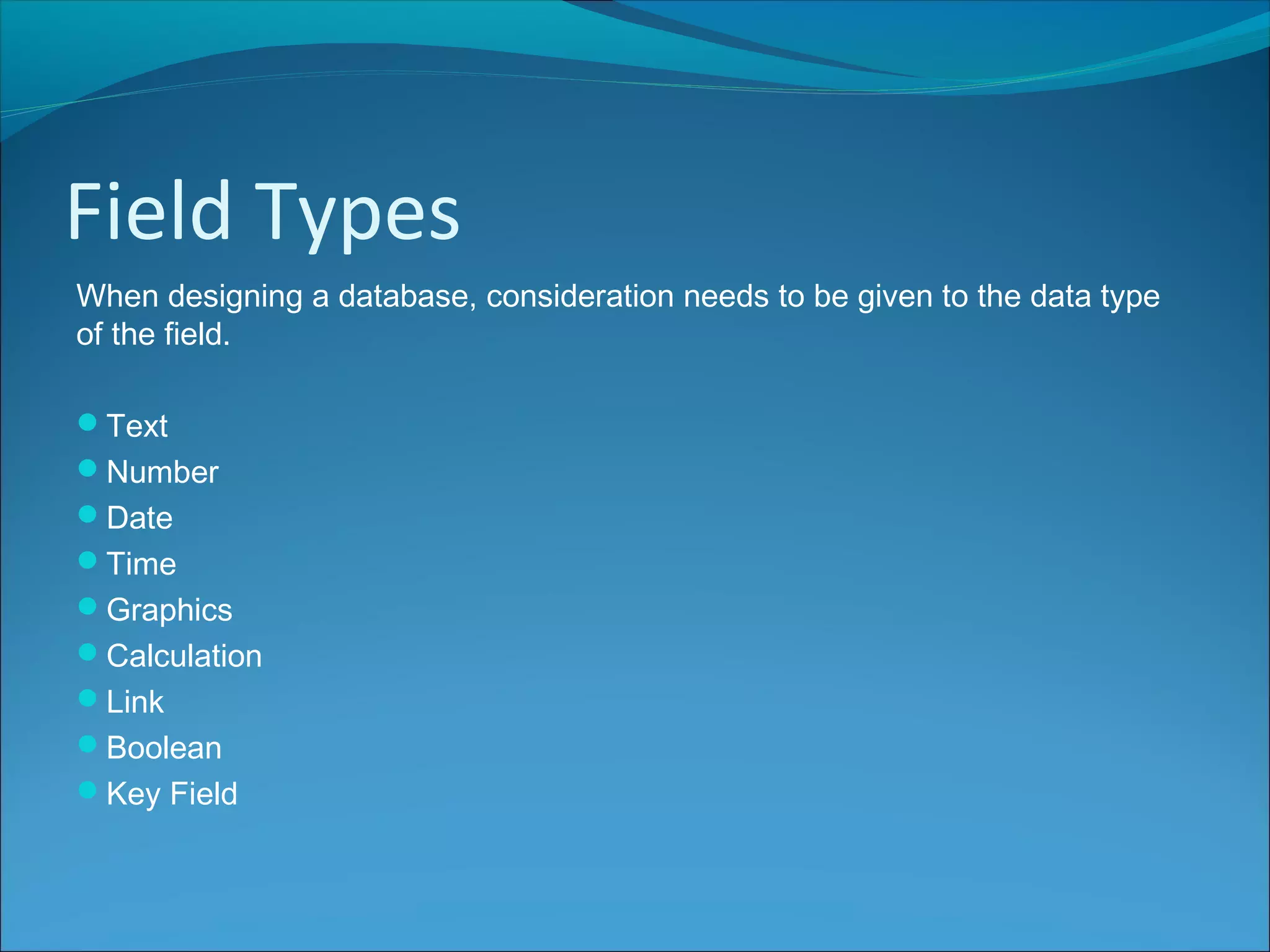 Field Types

When designing a database, consideration needs to be given to the data type of the field.

- Text
- Number
- Date
- Time
- Graphics
- Calculation
- Link
- Boolean
- Key Field